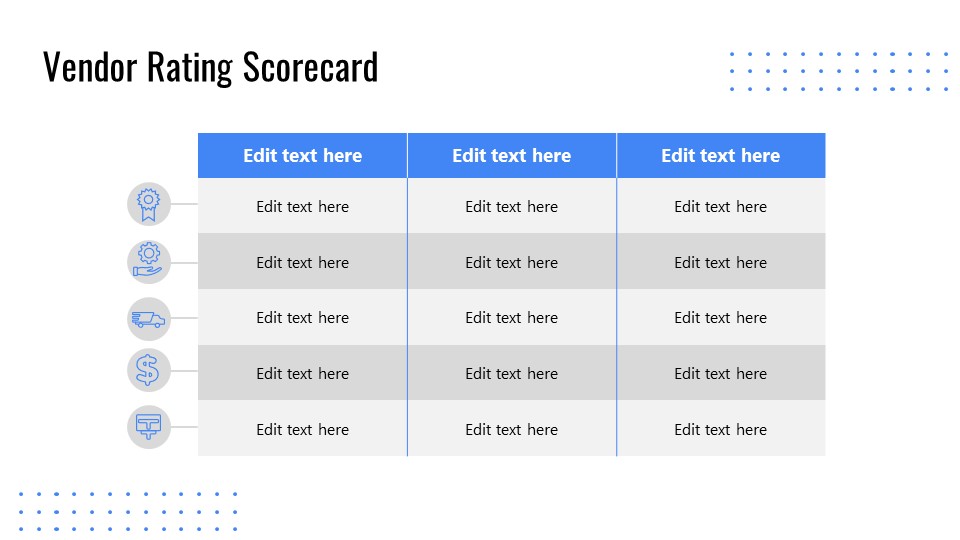 Vendor Rating Scorecard

| Edit text here | Edit text here | Edit text here |
|---|---|---|
| Edit text here | Edit text here | Edit text here |
| Edit text here | Edit text here | Edit text here |
| Edit text here | Edit text here | Edit text here |
| Edit text here | Edit text here | Edit text here |
| Edit text here | Edit text here | Edit text here |